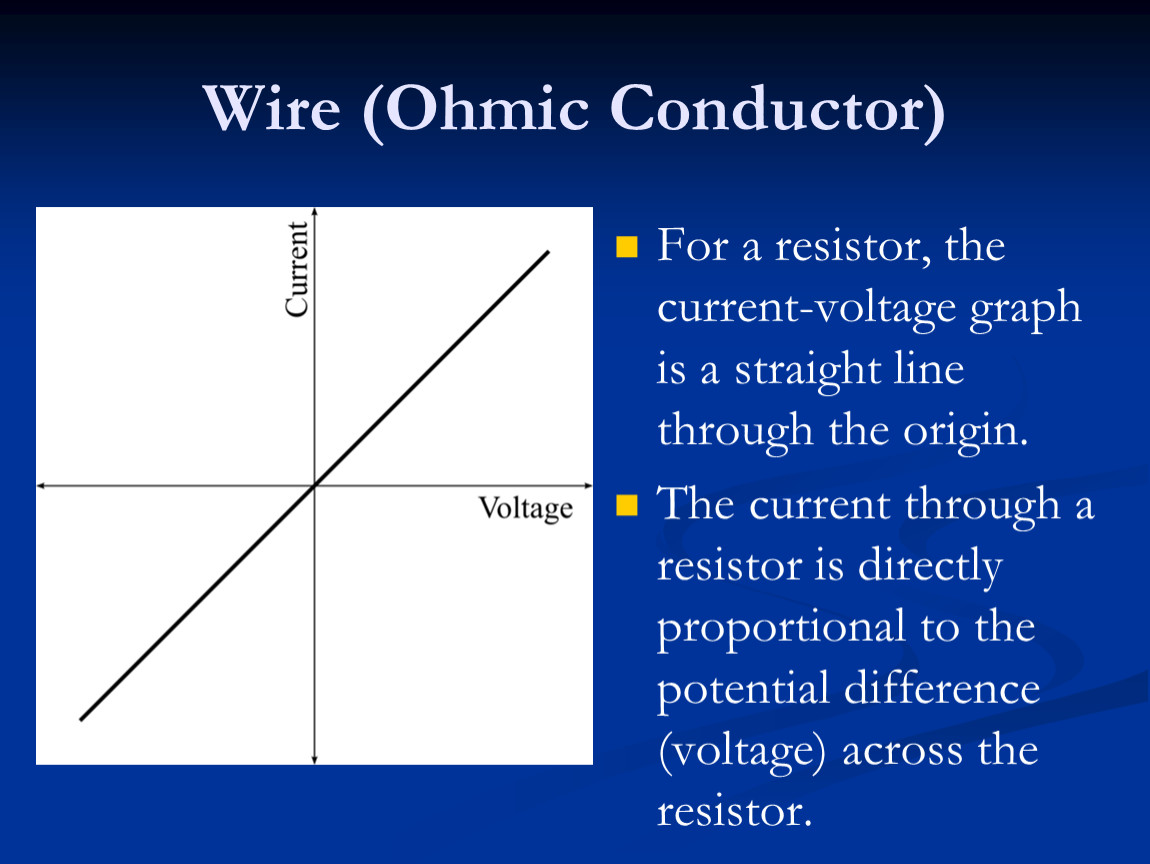 Wire (Ohmic Conductor)

Current

Voltage

For a resistor, the current-voltage graph is a straight line through the origin.

The current through a resistor is directly proportional to the potential difference (voltage) across the resistor.